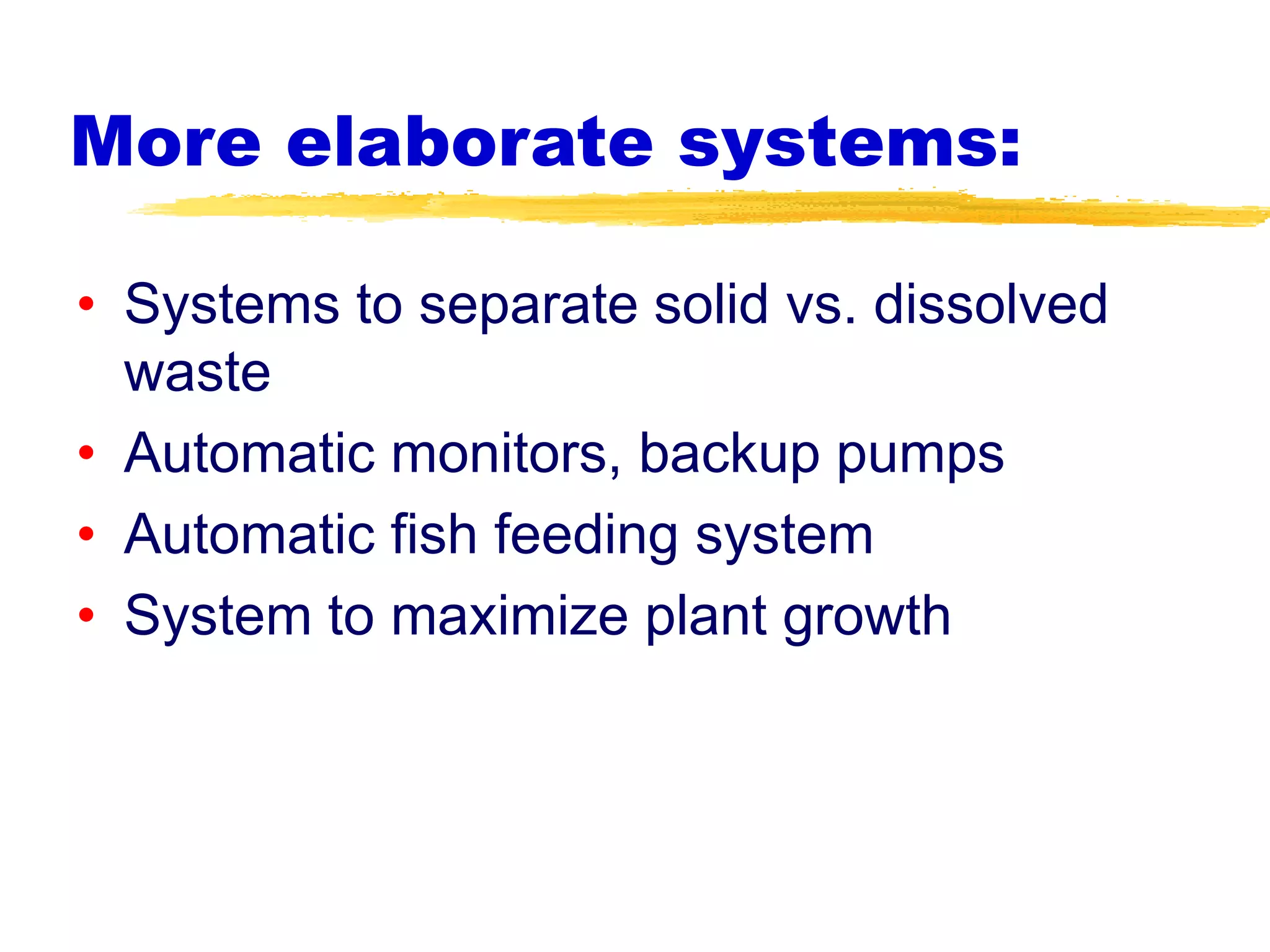 More elaborate systems:

• Systems to separate solid vs. dissolved waste
• Automatic monitors, backup pumps
• Automatic fish feeding system
• System to maximize plant growth